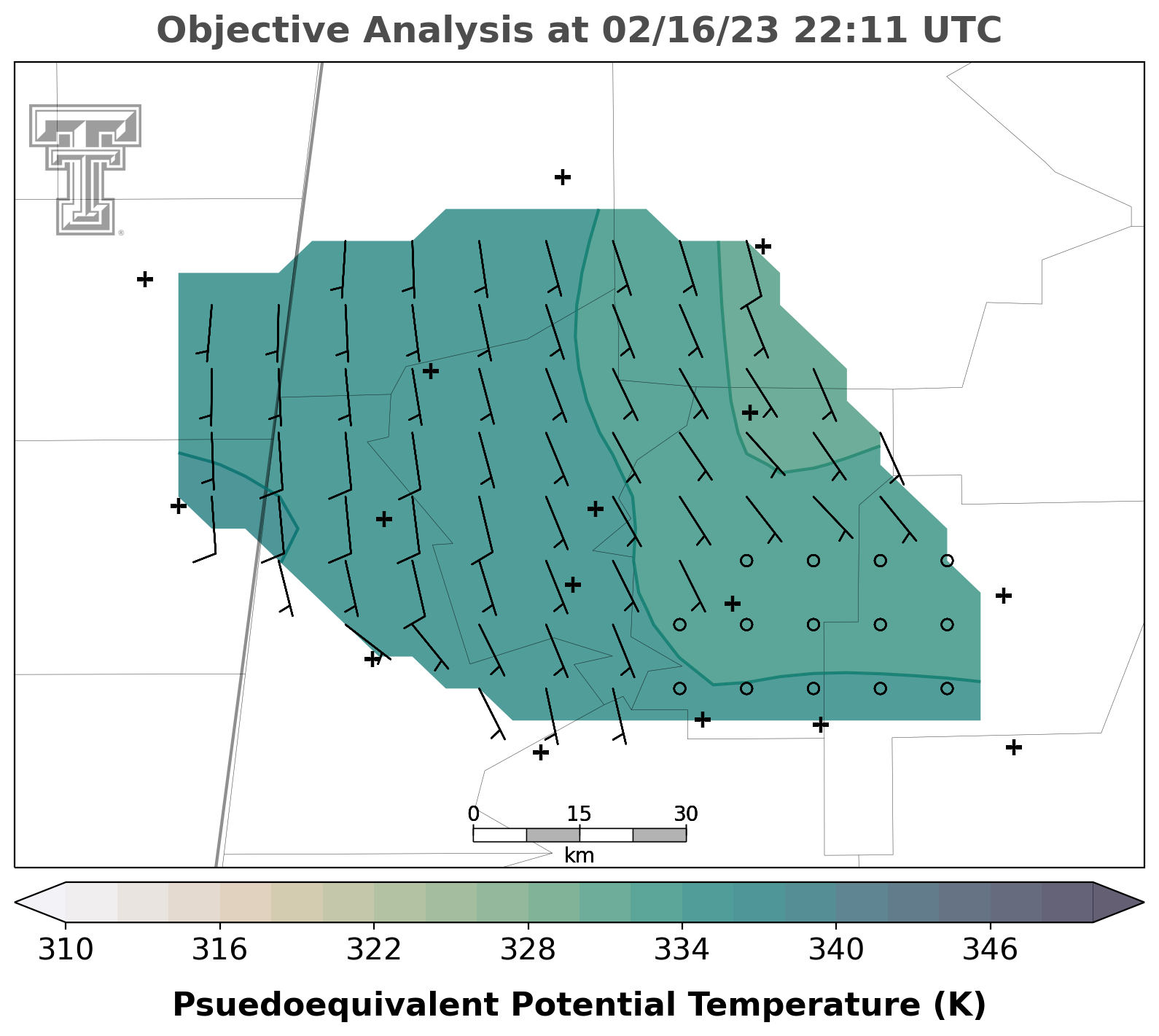 Objective Analysis at 02/16/23 22:11 UTC

0 15 30
km

310 316 322 328 334 340 346

Psuedoequivalent Potential Temperature (K)